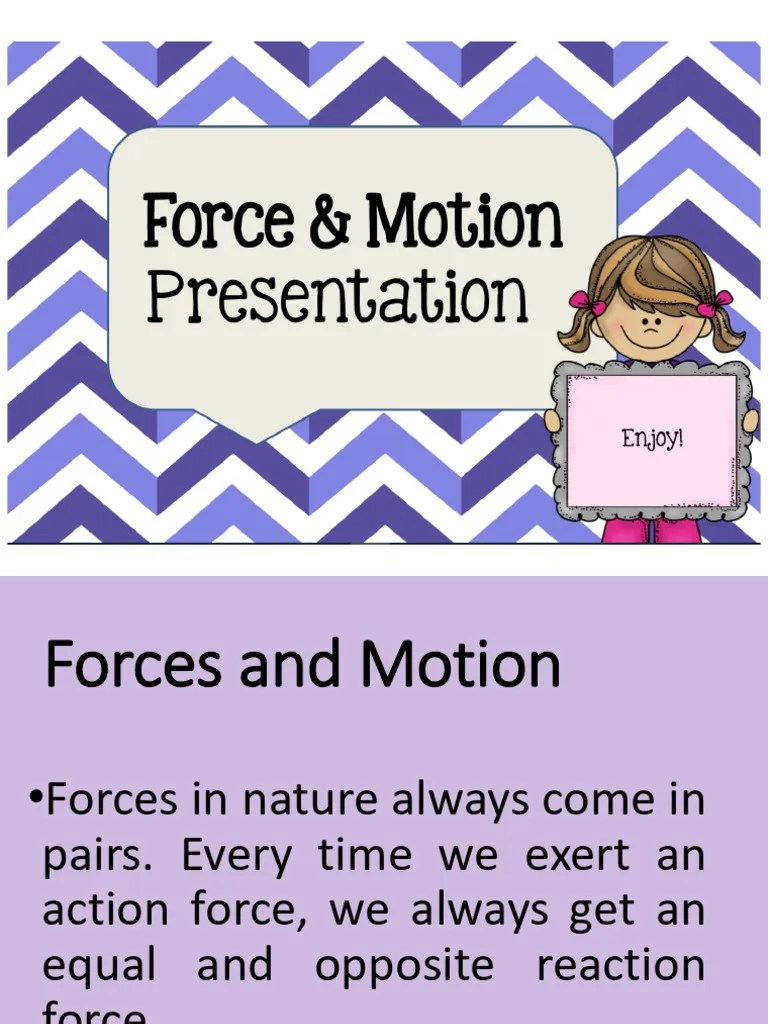 Force & Motion
Presentation

Enjoy!

Forces and Motion

•Forces in nature always come in pairs. Every time we exert an action force, we always get an equal and opposite reaction force.